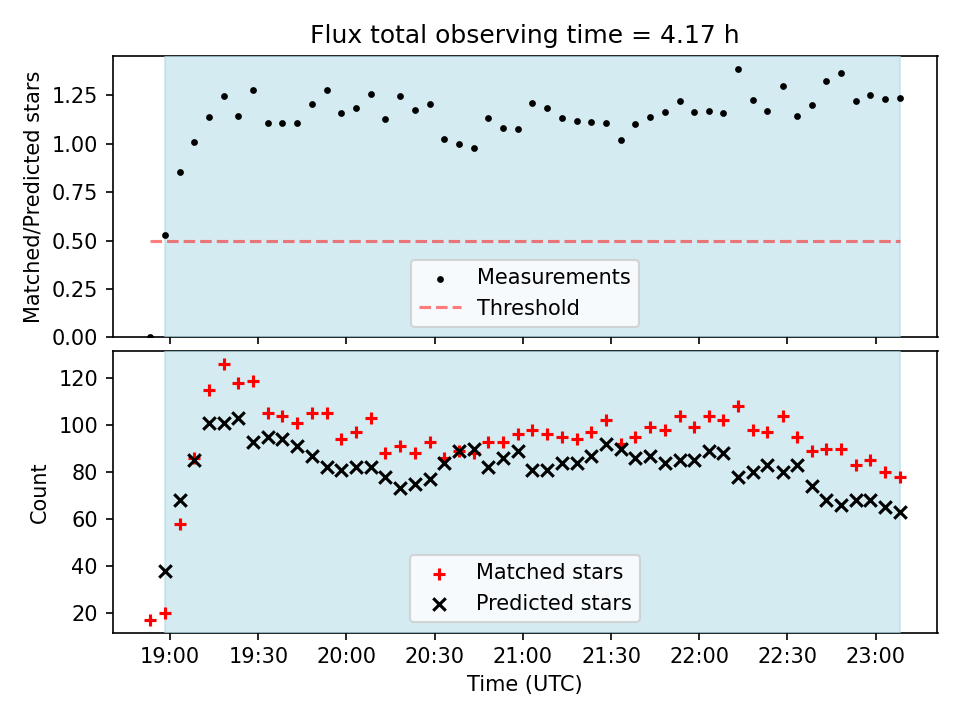 Flux total observing time = 4.17 h

Matched/Predicted stars

1.25
1.00
0.75
0.50
0.25
0.00

Measurements
Threshold

Count

120
100
80
60
40
20

Matched stars
Predicted stars

19:00 19:30 20:00 20:30 21:00 21:30 22:00 22:30 23:00

Time (UTC)